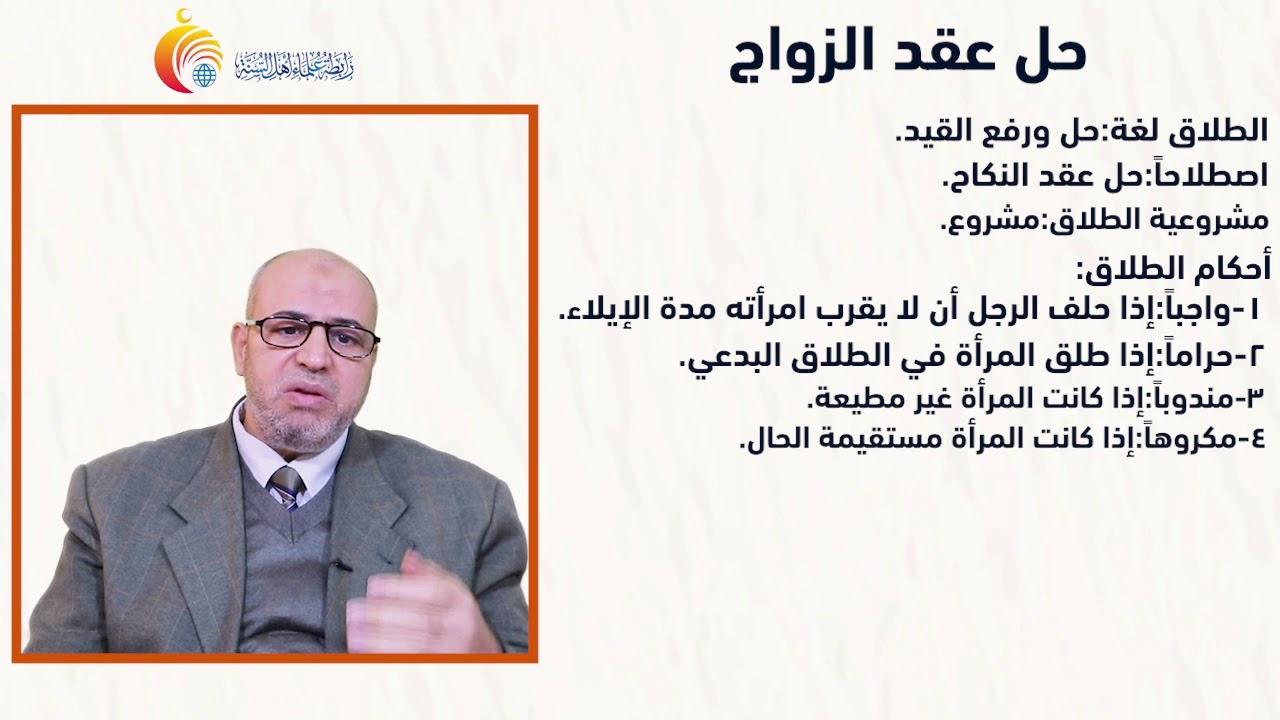 رابطة علماء أهل السنة

حل عقد الزواج

الطلاق لغة:حل ورفع القيد.
اصطلاحاً:حل عقد النكاح.
مشروعية الطلاق:مشروع.

أحكام الطلاق:
١-واجباً:إذا حلف الرجل أن لا يقرب امرأته مدة الإيلاء.
٢-حراماً:إذا طلق المرأة في الطلاق البدعي.
٣-مندوباً:إذا كانت المرأة غير مطيعة.
٤-مكروهاً:إذا كانت المرأة مستقيمة الحال.